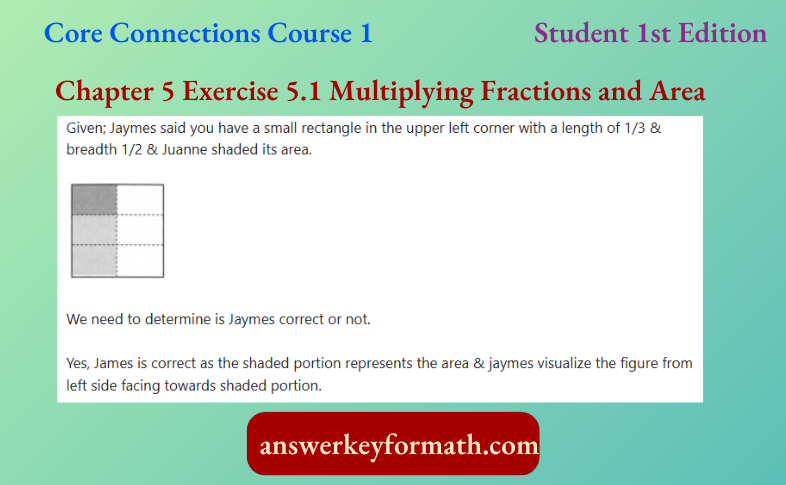 Core Connections Course 1

Student 1st Edition

Chapter 5 Exercise 5.1 Multiplying Fractions and Area

Given; Jaymes said you have a small rectangle in the upper left corner with a length of 1/3 & breadth 1/2 & Juanne shaded its area.

We need to determine is Jaymes correct or not.

Yes, James is correct as the shaded portion represents the area & jaymes visualize the figure from left side facing towards shaded portion.

answerkeyformath.com